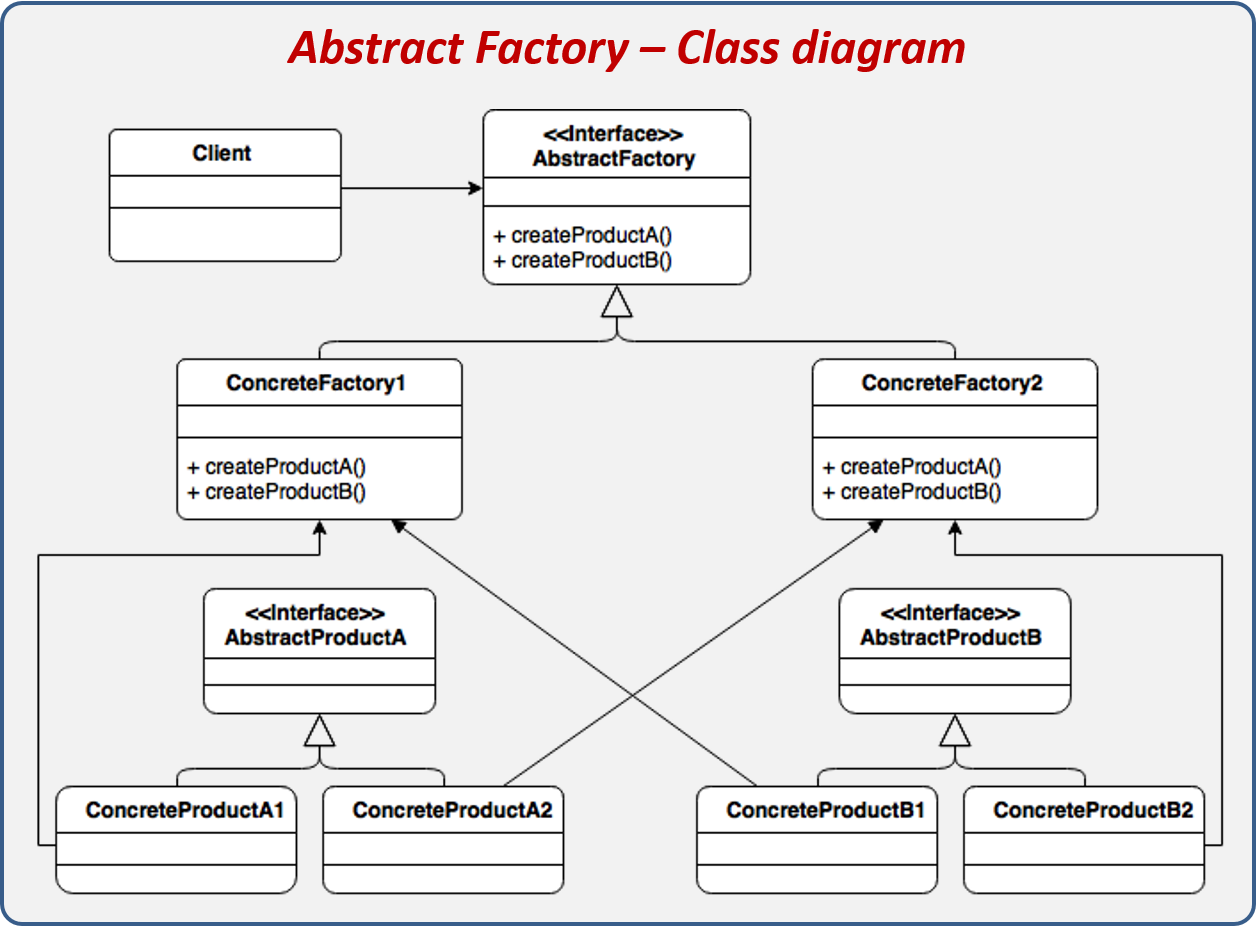 Abstract Factory – Class diagram

Client

<<Interface>>
AbstractFactory

+ createProductA()
+ createProductB()

ConcreteFactory1

+ createProductA()
+ createProductB()

ConcreteFactory2

+ createProductA()
+ createProductB()

<<Interface>>
AbstractProductA

<<Interface>>
AbstractProductB

ConcreteProductA1

ConcreteProductA2

ConcreteProductB1

ConcreteProductB2